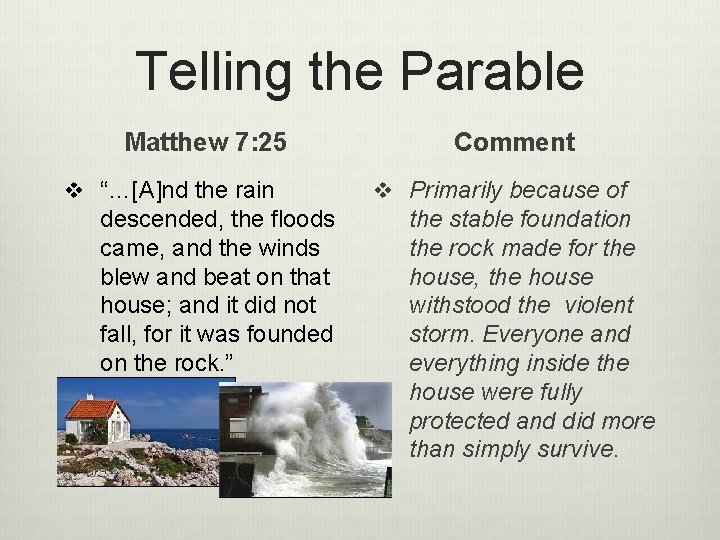 Telling the Parable

Matthew 7:25

❖ "...[A]nd the rain descended, the floods came, and the winds blew and beat on that house; and it did not fall, for it was founded on the rock."

Comment

❖ Primarily because of the stable foundation the rock made for the house, the house withstood the violent storm. Everyone and everything inside the house were fully protected and did more than simply survive.